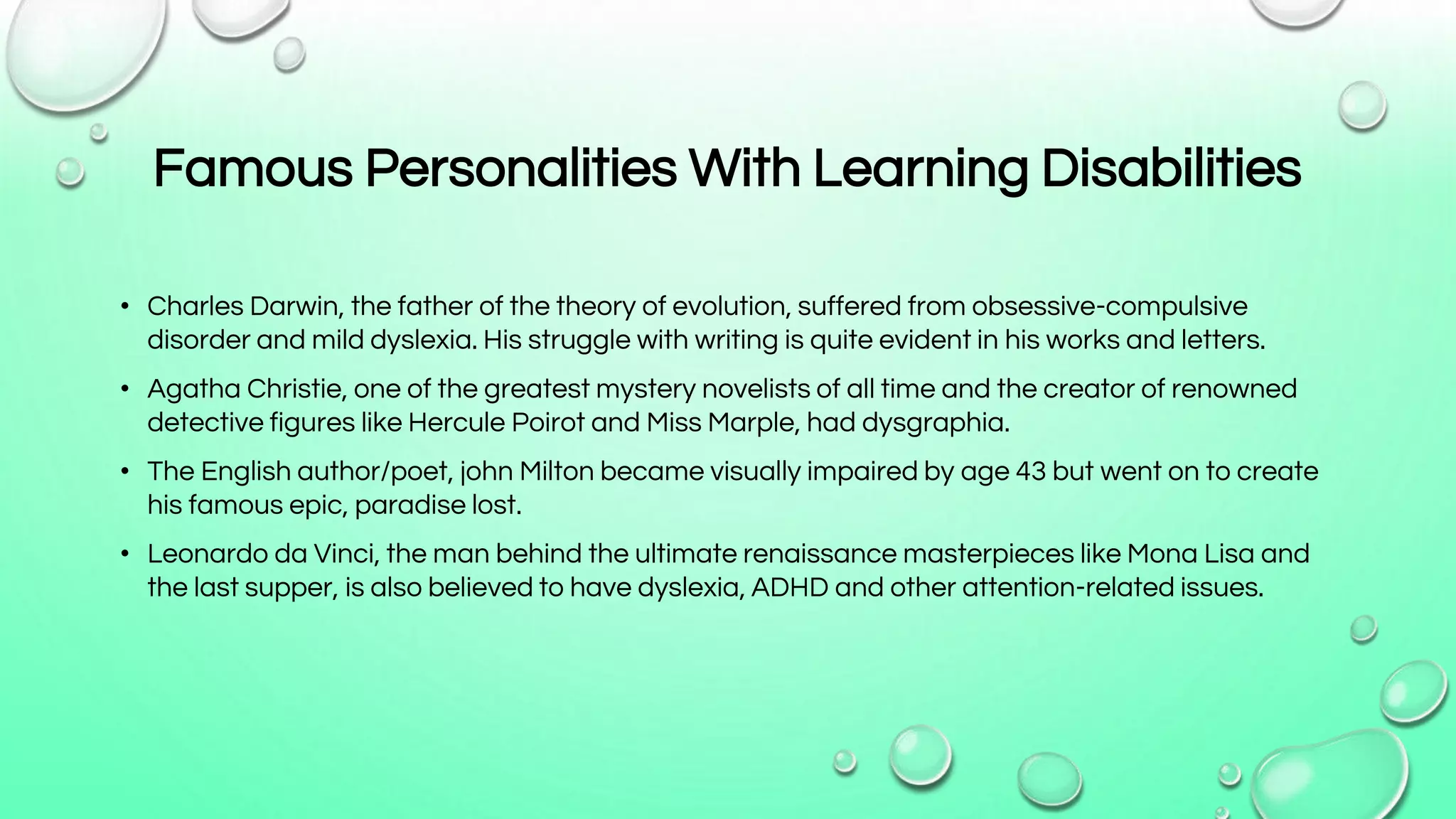 Famous Personalities With Learning Disabilities

• Charles Darwin, the father of the theory of evolution, suffered from obsessive-compulsive disorder and mild dyslexia. His struggle with writing is quite evident in his works and letters.

• Agatha Christie, one of the greatest mystery novelists of all time and the creator of renowned detective figures like Hercule Poirot and Miss Marple, had dysgraphia.

• The English author/poet, john Milton became visually impaired by age 43 but went on to create his famous epic, paradise lost.

• Leonardo da Vinci, the man behind the ultimate renaissance masterpieces like Mona Lisa and the last supper, is also believed to have dyslexia, ADHD and other attention-related issues.